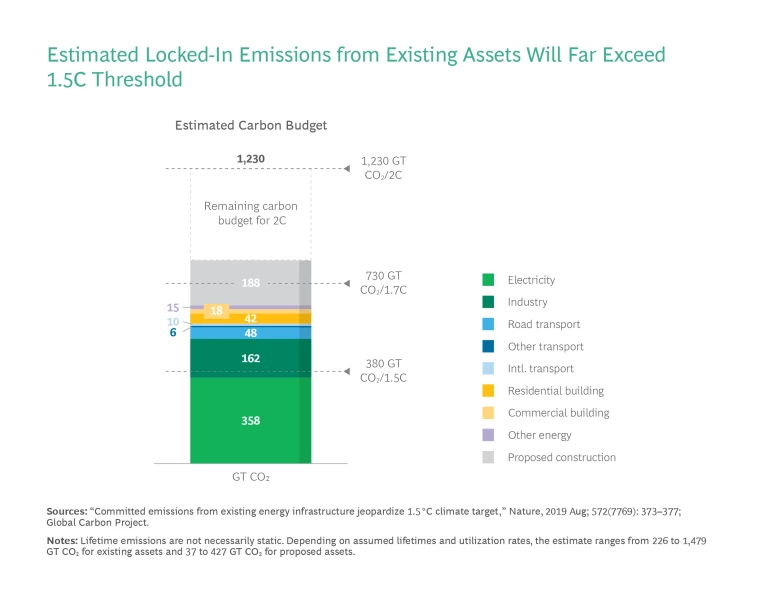 Estimated Locked-In Emissions from Existing Assets Will Far Exceed 1.5C Threshold

Estimated Carbon Budget

1,230

1,230 GT $CO_2$/2C

Remaining carbon budget for 2C

188

730 GT $CO_2$/1.7C

15
18
10
42
6
48

162

380 GT $CO_2$/1.5C

358

GT $CO_2$

Electricity
Industry
Road transport
Other transport
Intl. transport
Residential building
Commercial building
Other energy
Proposed construction

Sources: "Committed emissions from existing energy infrastructure jeopardize 1.5°C climate target," Nature, 2019 Aug; 572(7769): 373–377; Global Carbon Project.

Notes: Lifetime emissions are not necessarily static. Depending on assumed lifetimes and utilization rates, the estimate ranges from 226 to 1,479 GT $CO_2$ for existing assets and 37 to 427 GT $CO_2$ for proposed assets.